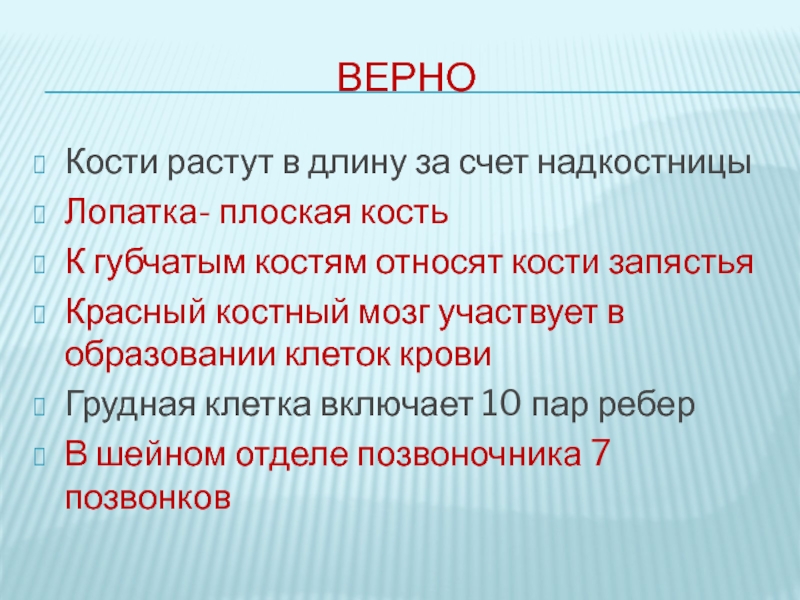 ВЕРНО

Кости растут в длину за счет надкостницы

Лопатка- плоская кость

К губчатым костям относят кости запястья

Красный костный мозг участвует в образовании клеток крови

Грудная клетка включает 10 пар ребер

В шейном отделе позвоночника 7 позвонков